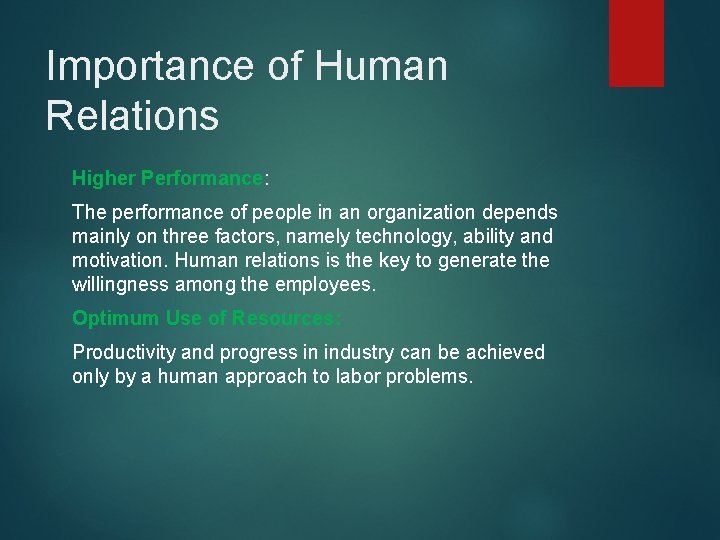 Importance of Human Relations

Higher Performance:

The performance of people in an organization depends mainly on three factors, namely technology, ability and motivation. Human relations is the key to generate the willingness among the employees.

Optimum Use of Resources:

Productivity and progress in industry can be achieved only by a human approach to labor problems.